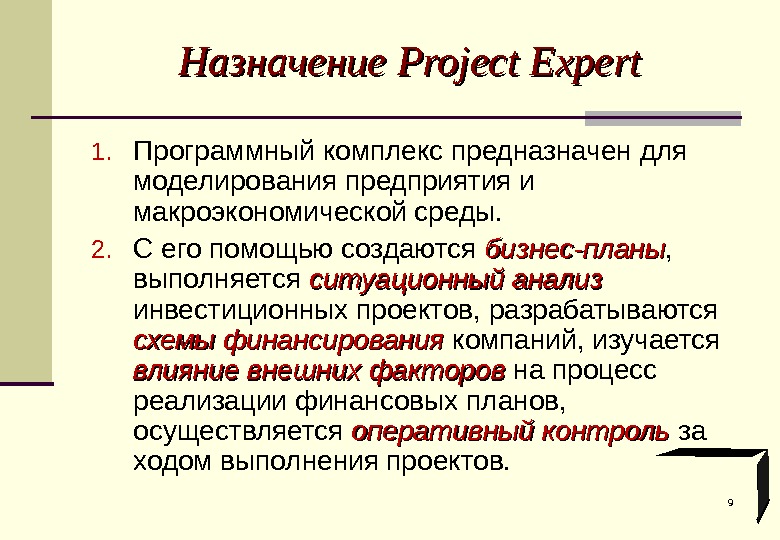 Назначение Project Expert

1. Программный комплекс предназначен для моделирования предприятия и макроэкономической среды.

2. С его помощью создаются бизнес-планы, выполняется ситуационный анализ инвестиционных проектов, разрабатываются схемы финансирования компаний, изучается влияние внешних факторов на процесс реализации финансовых планов, осуществляется оперативный контроль за ходом выполнения проектов.

9